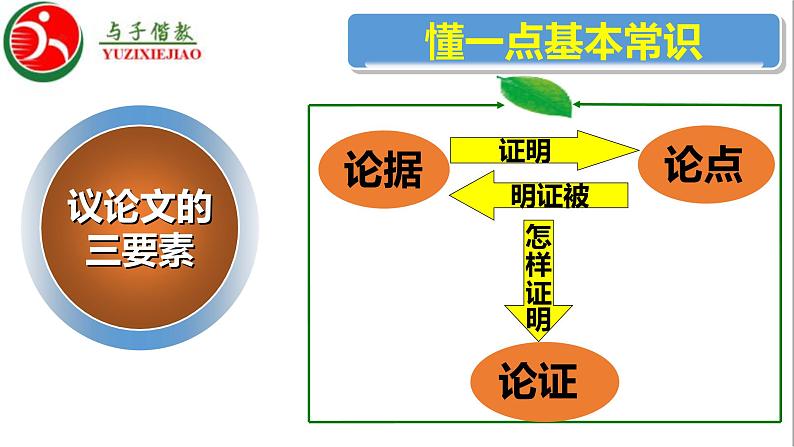 与子偕教
YUZIXIEJIAO

懂一点基本常识

议论文的三要素

论据

证明

论点

明证被

怎样证明

论证